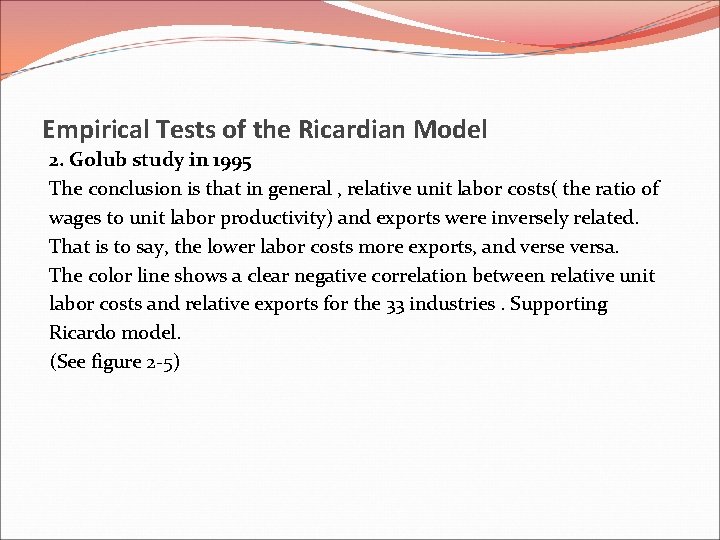 Empirical Tests of the Ricardian Model

2. Golub study in 1995

The conclusion is that in general , relative unit labor costs( the ratio of wages to unit labor productivity) and exports were inversely related. That is to say, the lower labor costs more exports, and verse versa. The color line shows a clear negative correlation between relative unit labor costs and relative exports for the 33 industries . Supporting Ricardo model.

(See figure 2-5)